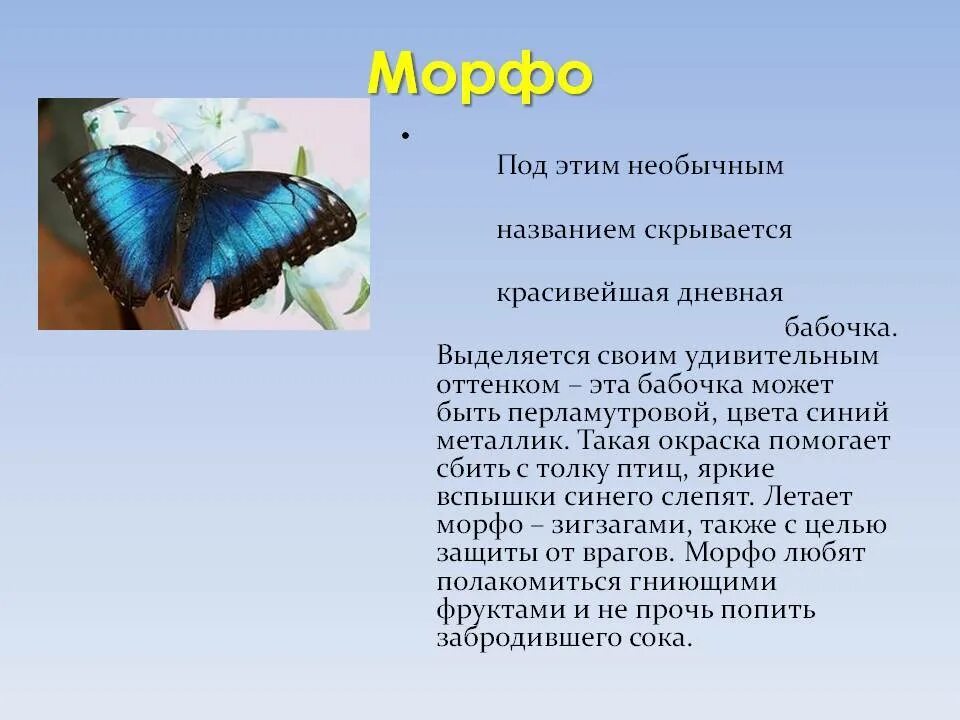 Морфо

• Под этим необычным

названием скрывается

красивейшая дневная

бабочка. Выделяется своим удивительным оттенком – эта бабочка может быть перламутровой, цвета синий металлик. Такая окраска помогает сбить с толку птиц, яркие вспышки синего слепят. Летает морфо – зигзагами, также с целью защиты от врагов. Морфо любят полакомиться гниющими фруктами и не прочь попить забродившего сока.